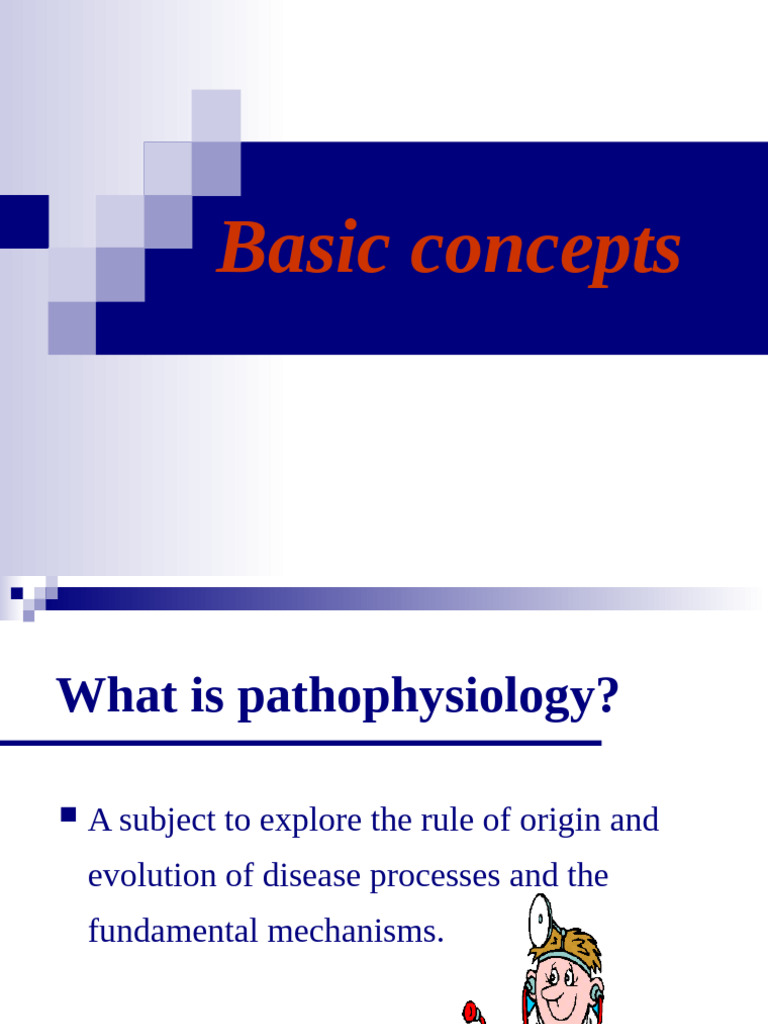 Basic concepts

What is pathophysiology?

A subject to explore the rule of origin and evolution of disease processes and the fundamental mechanisms.